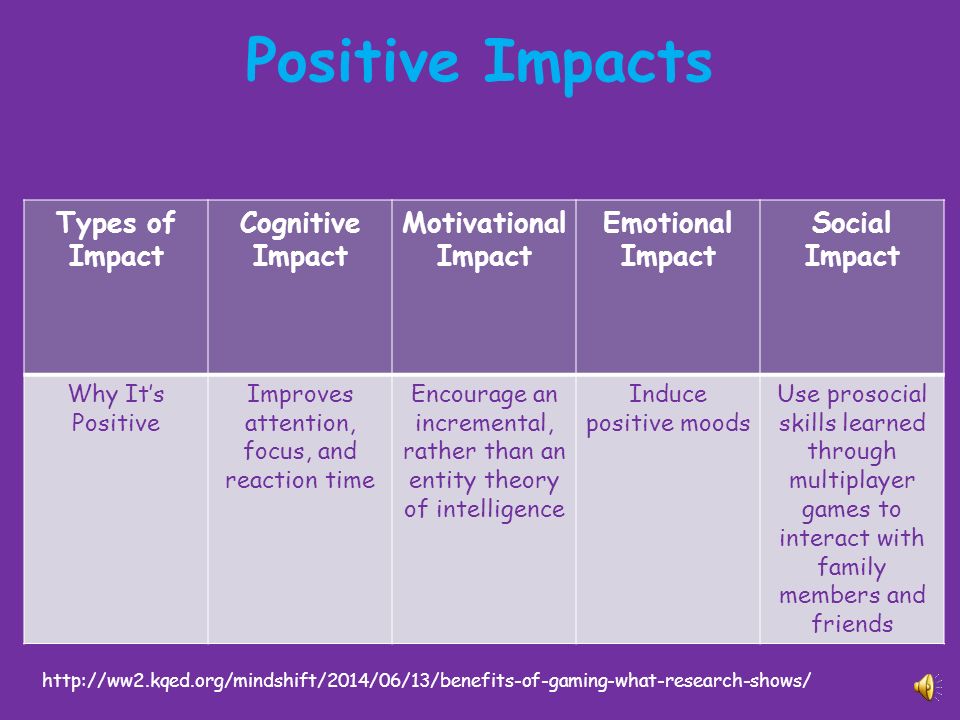 Positive Impacts

| Types of Impact | Cognitive Impact | Motivational Impact | Emotional Impact | Social Impact |
|---|---|---|---|---|
| Why It's Positive | Improves attention, focus, and reaction time | Encourage an incremental, rather than an entity theory of intelligence | Induce positive moods | Use prosocial skills learned through multiplayer games to interact with family members and friends |

http://ww2.kqed.org/mindshift/2014/06/13/benefits-of-gaming-what-research-shows/